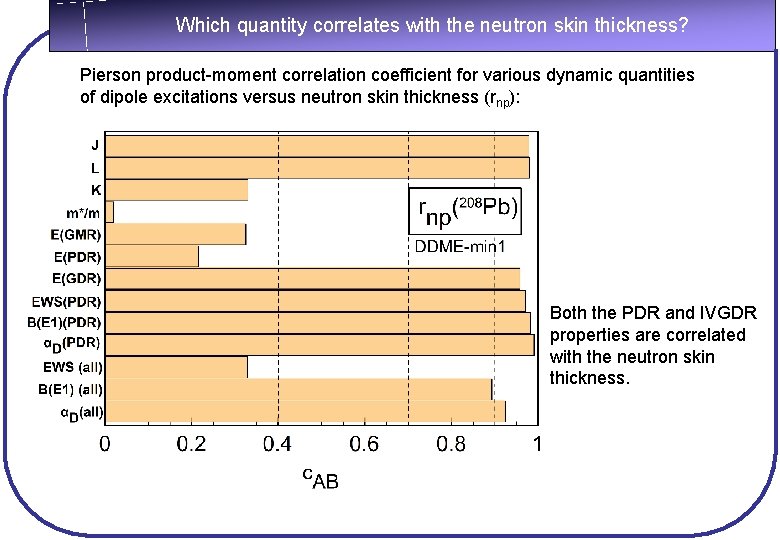 Which quantity correlates with the neutron skin thickness?

Pierson product-moment correlation coefficient for various dynamic quantities of dipole excitations versus neutron skin thickness ($r_{np}$):

J
L
K
m*/m
E(GMR)
E(PDR)
E(GDR)
EWS(PDR)
B(E1)(PDR)
$\alpha_D$(PDR)
EWS (all)
B(E1) (all)
$\alpha_D$(all)

$r_{np}(^{208}Pb)$
DDME-min1

0 0.2 0.4 0.6 0.8 1
$c_{AB}$

Both the PDR and IVGDR properties are correlated with the neutron skin thickness.